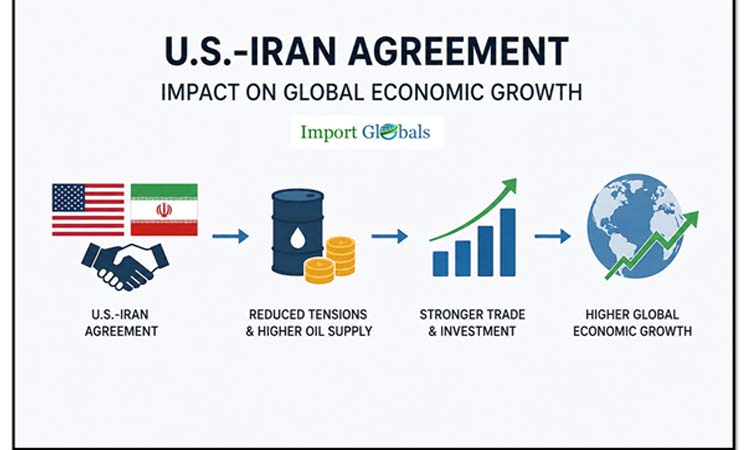 U.S.-IRAN AGREEMENT
IMPACT ON GLOBAL ECONOMIC GROWTH

Import Globals

U.S.-IRAN AGREEMENT

REDUCED TENSIONS & HIGHER OIL SUPPLY

STRONGER TRADE & INVESTMENT

HIGHER GLOBAL ECONOMIC GROWTH